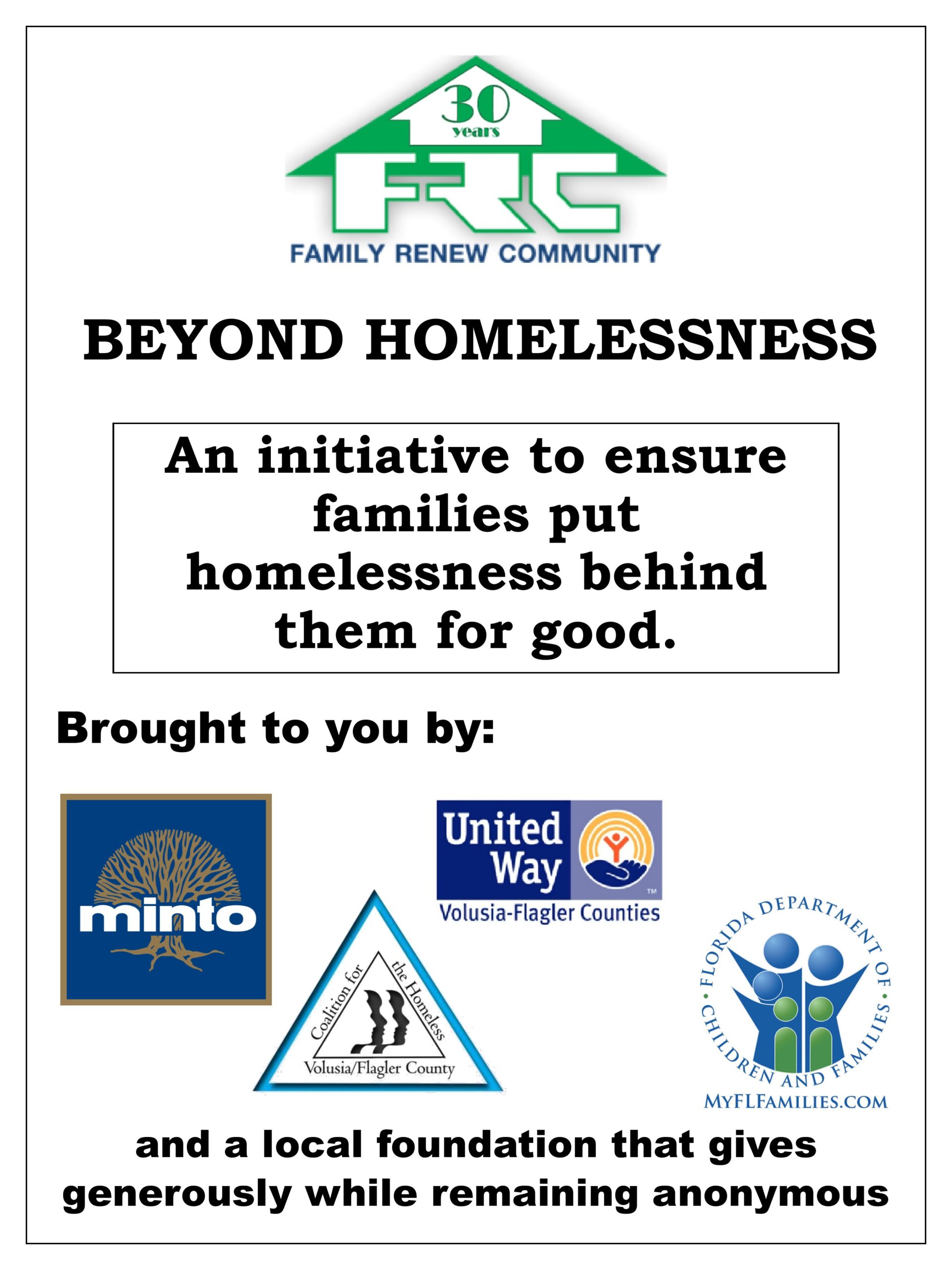 30
years
FRC
FAMILY RENEW COMMUNITY

BEYOND HOMELESSNESS

An initiative to ensure families put homelessness behind them for good.

Brought to you by:

minto

United Way
Volusia-Flagler Counties

Coalition for the Homeless
Volusia/Flagler County

FLORIDA DEPARTMENT OF CHILDREN AND FAMILIES
MYFLFAMILIES.COM

and a local foundation that gives generously while remaining anonymous